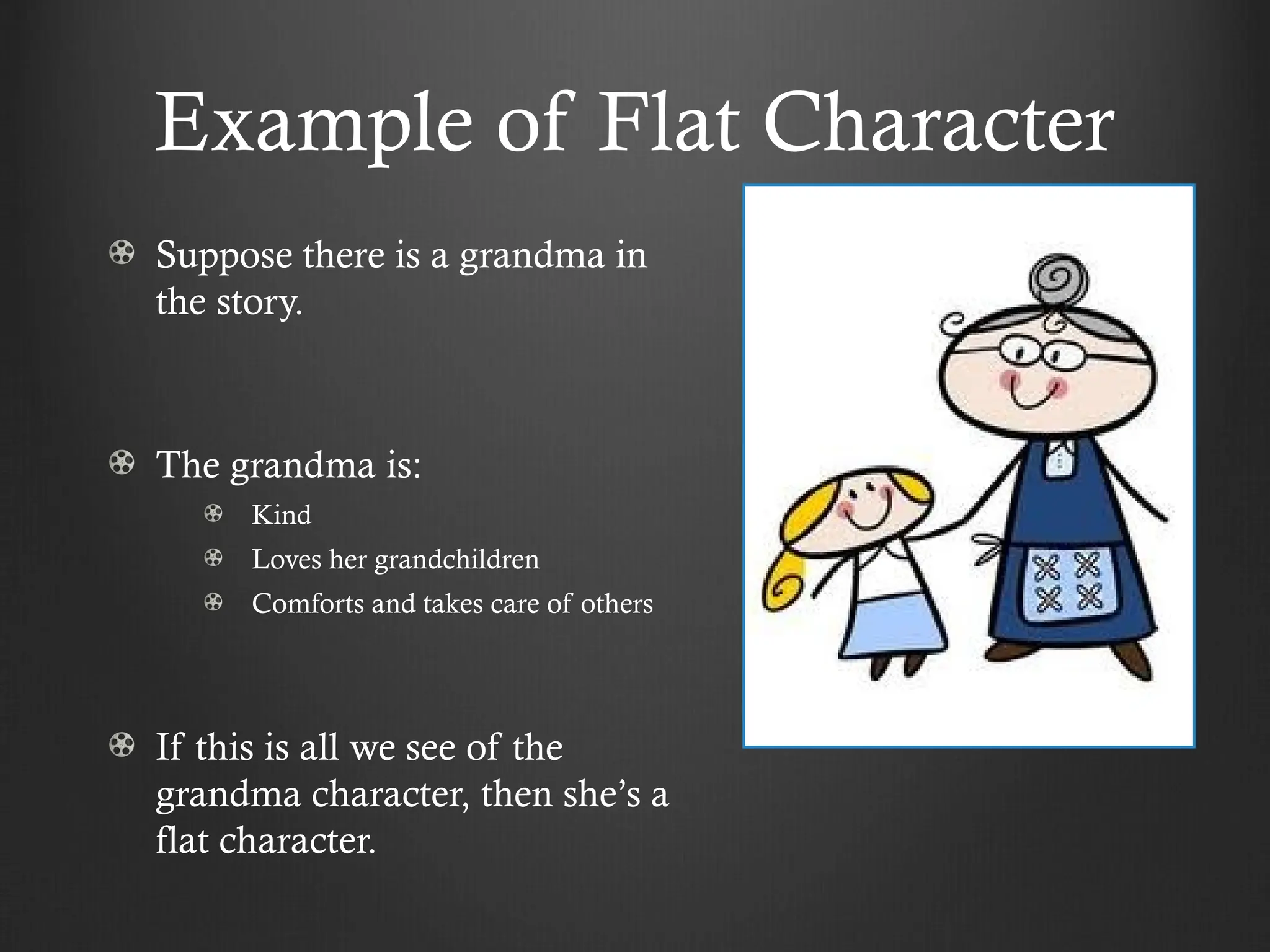 Example of Flat Character

Suppose there is a grandma in the story.

The grandma is:

Kind

Loves her grandchildren

Comforts and takes care of others

If this is all we see of the grandma character, then she's a flat character.